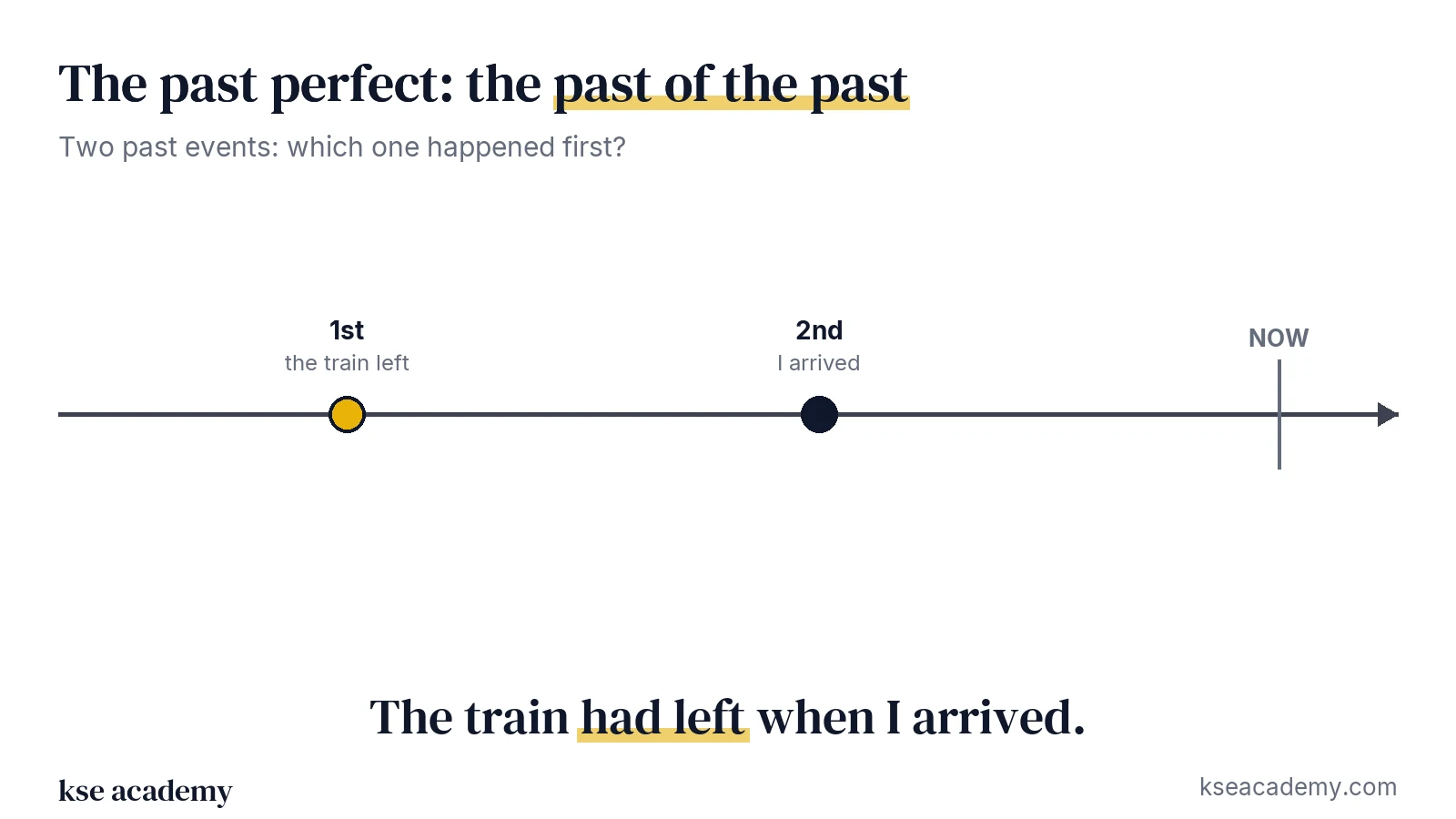 The past perfect: the past of the past

Two past events: which one happened first?

1st
the train left

2nd
I arrived

NOW

The train had left when I arrived.

kse academy

kseacademy.com